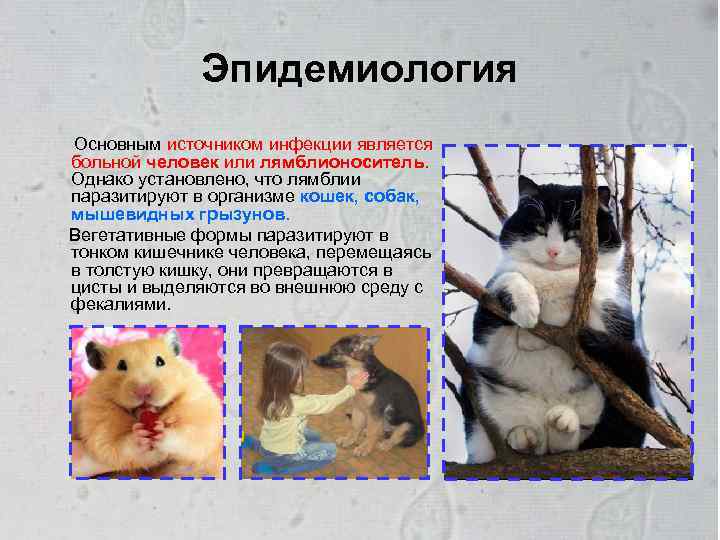 Эпидемиология

Основным источником инфекции является больной человек или лямблионоситель. Однако установлено, что лямблии паразитируют в организме кошек, собак, мышевидных грызунов.

Вегетативные формы паразитируют в тонком кишечнике человека, перемещаясь в толстую кишку, они превращаются в цисты и выделяются во внешнюю среду с фекалиями.